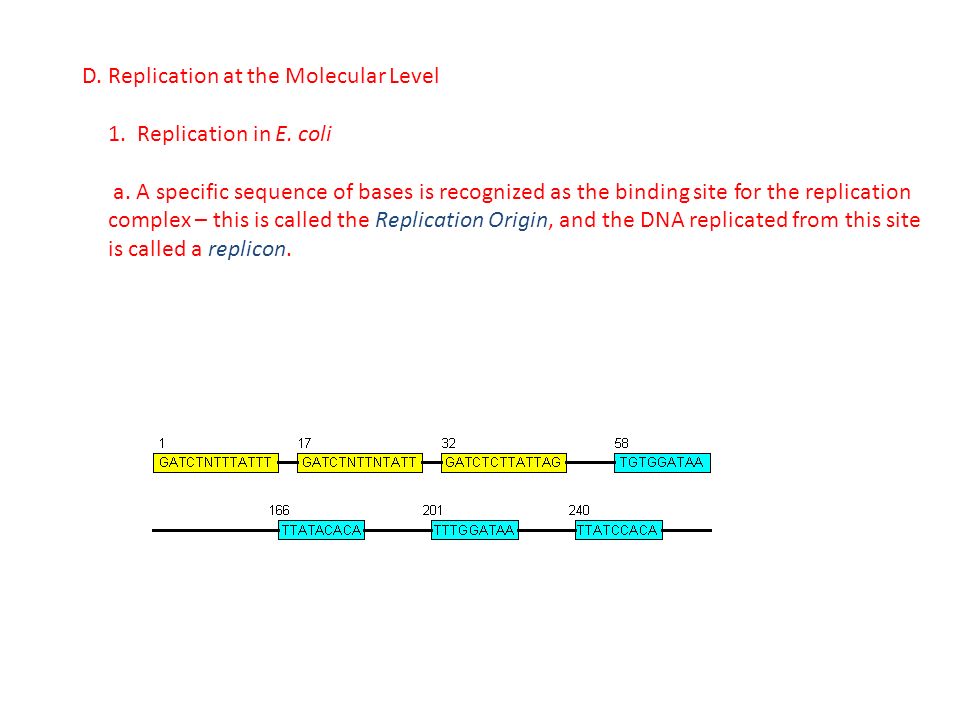 D. Replication at the Molecular Level

1. Replication in E. coli

a. A specific sequence of bases is recognized as the binding site for the replication complex – this is called the Replication Origin, and the DNA replicated from this site is called a replicon.

1
GATCTNTTTATTT
17
GATCTNTTNTATT
32
GATCTCTTATTAG
58
TGTGGATAA

166
TTATACACA
201
TTTGGATAA
240
TTATCCACA